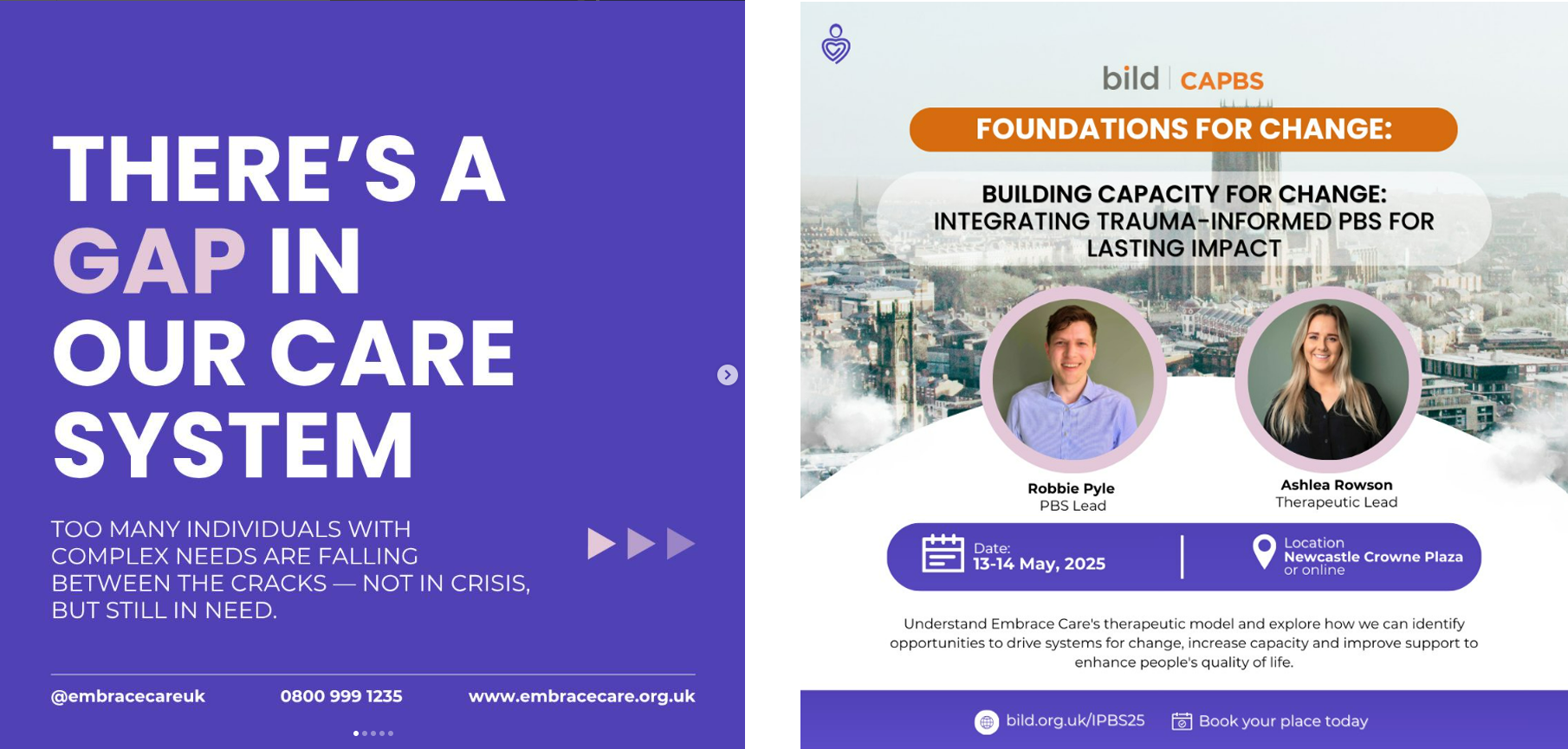 THERE'S A GAP IN OUR CARE SYSTEM

TOO MANY INDIVIDUALS WITH COMPLEX NEEDS ARE FALLING BETWEEN THE CRACKS — NOT IN CRISIS, BUT STILL IN NEED.

@embracecareuk 0800 999 1235 www.embracecare.org.uk

bild | CAPBS

FOUNDATIONS FOR CHANGE:

BUILDING CAPACITY FOR CHANGE: INTEGRATING TRAUMA-INFORMED PBS FOR LASTING IMPACT

Robbie Pyle
PBS Lead

Ashlea Rowson
Therapeutic Lead

Date:
13-14 May, 2025

Location
Newcastle Crowne Plaza
or online

Understand Embrace Care's therapeutic model and explore how we can identify opportunities to drive systems for change, increase capacity and improve support to enhance people's quality of life.

bild.org.uk/IPBS25 Book your place today